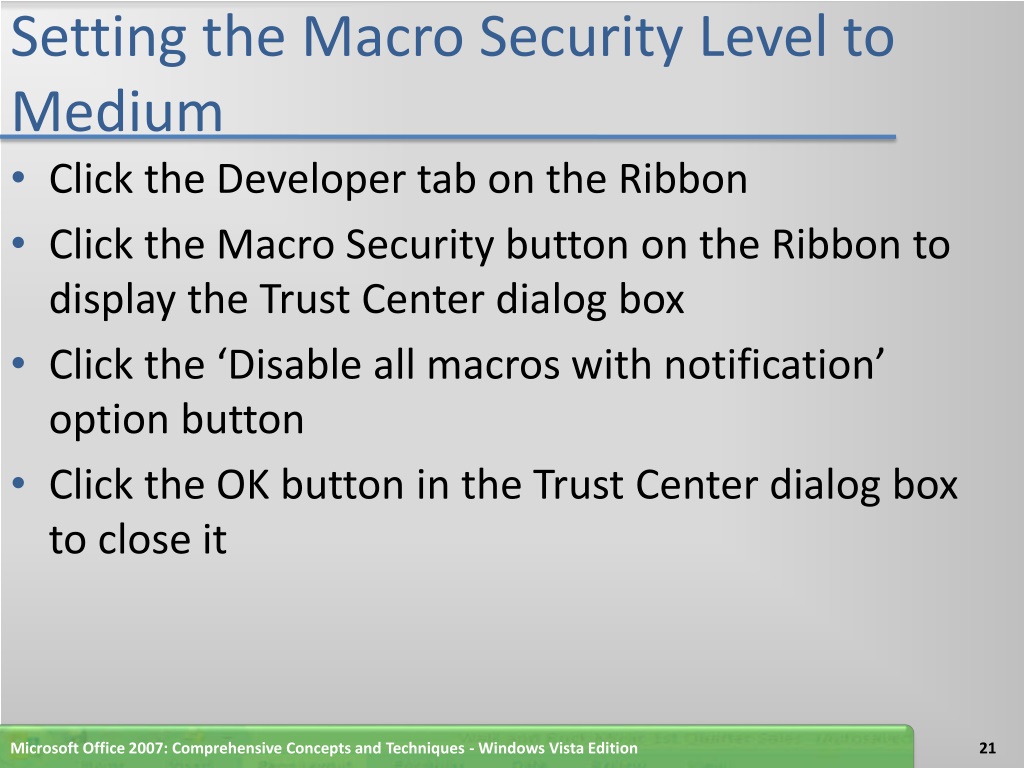 Setting the Macro Security Level to Medium

• Click the Developer tab on the Ribbon
• Click the Macro Security button on the Ribbon to display the Trust Center dialog box
• Click the ‘Disable all macros with notification’ option button
• Click the OK button in the Trust Center dialog box to close it

Microsoft Office 2007: Comprehensive Concepts and Techniques - Windows Vista Edition

21